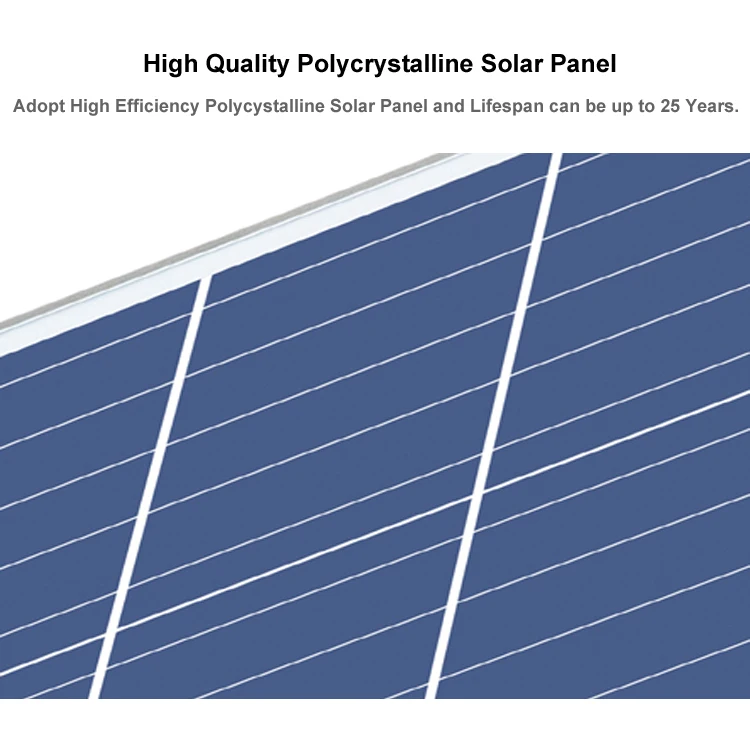 High Quality Polycrystalline Solar Panel

Adopt High Efficiency Polycystalline Solar Panel and Lifespan can be up to 25 Years.